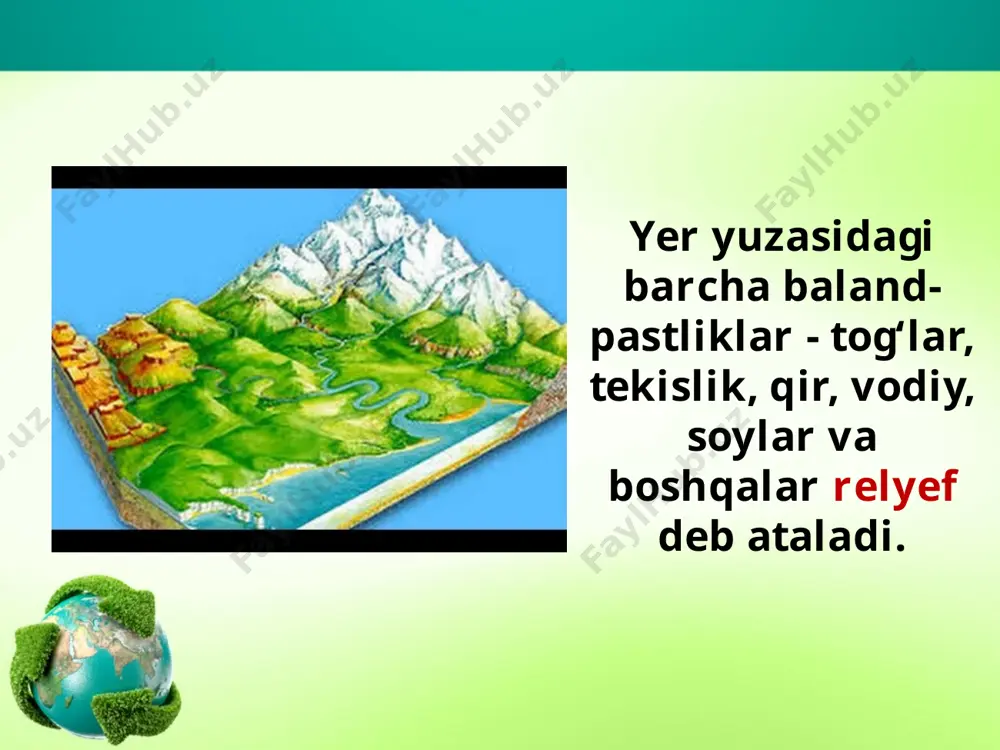 FaylHub.uz

Yer yuzasidagi barcha baland-pastliklar - tog‘lar, tekislik, qir, vodiy, soylar va boshqalar relyef deb ataladi.